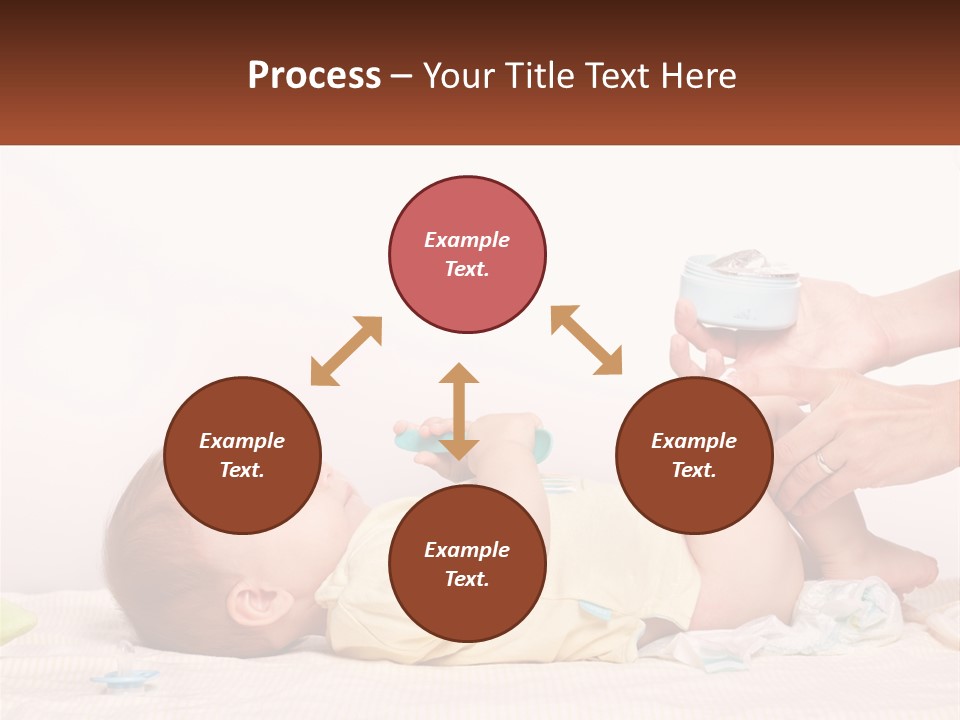 Process – Your Title Text Here

Example Text.

Example Text.

Example Text.

Example Text.